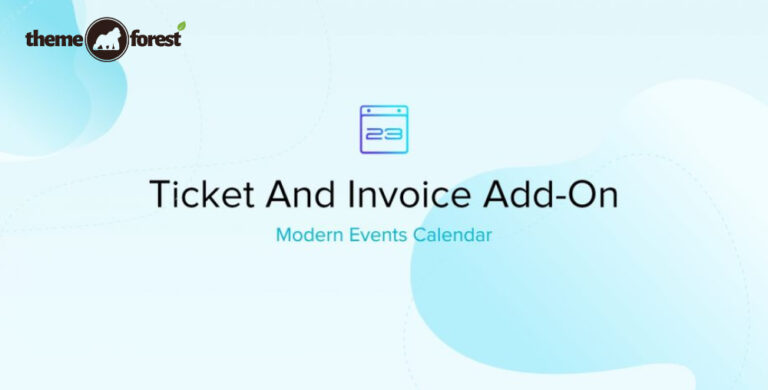 theme forest

23

Ticket And Invoice Add-On

Modern Events Calendar